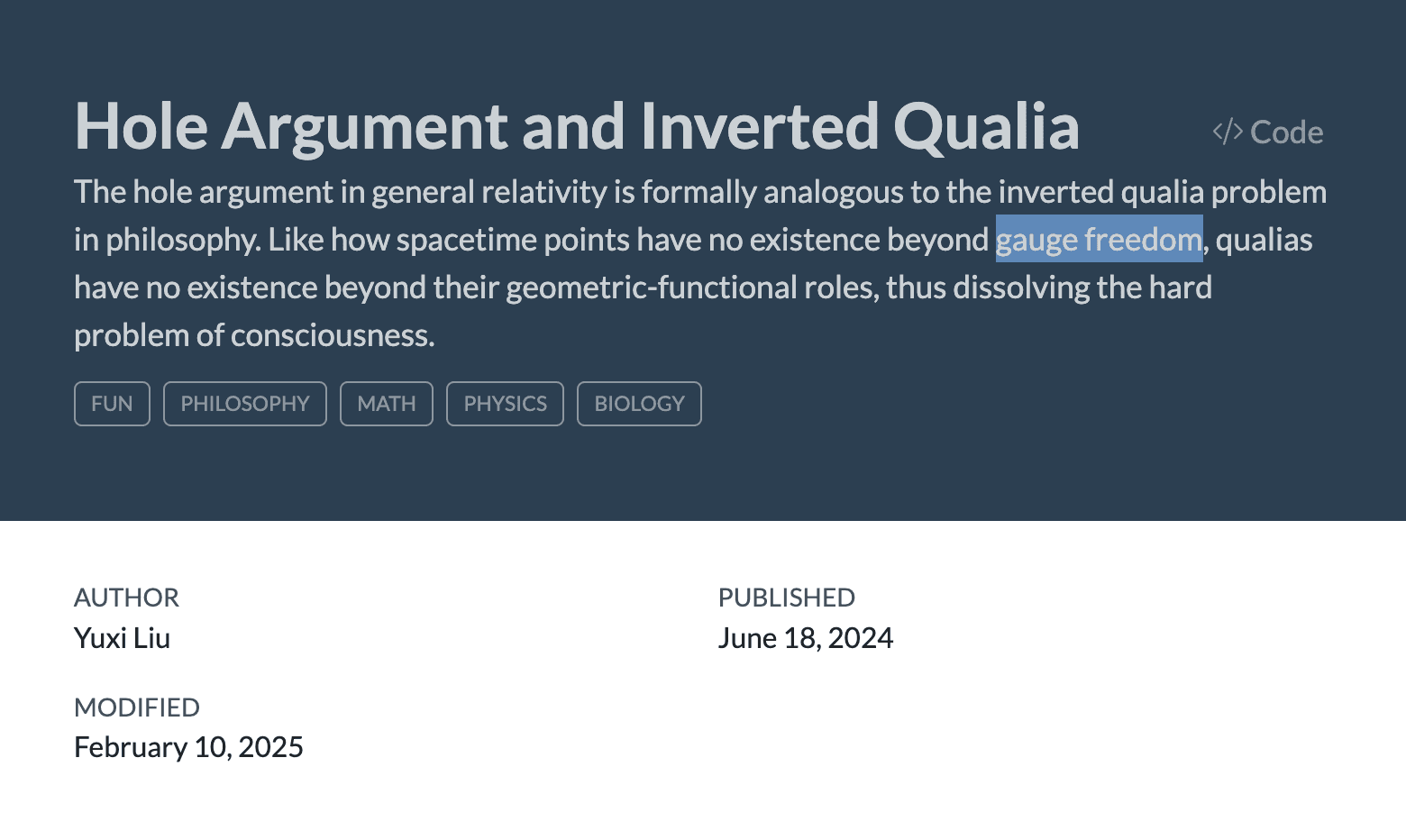 Hole Argument and Inverted Qualia

</> Code

The hole argument in general relativity is formally analogous to the inverted qualia problem in philosophy. Like how spacetime points have no existence beyond gauge freedom, qualias have no existence beyond their geometric-functional roles, thus dissolving the hard problem of consciousness.

FUN PHILOSOPHY MATH PHYSICS BIOLOGY

AUTHOR
Yuxi Liu

PUBLISHED
June 18, 2024

MODIFIED
February 10, 2025